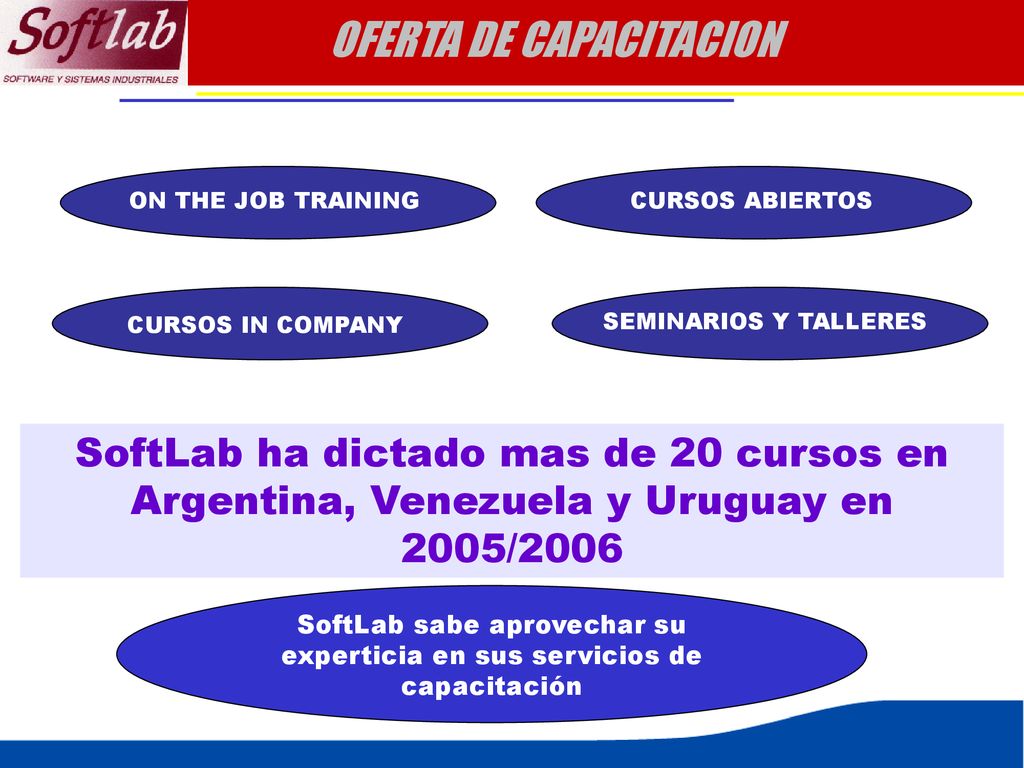 Softlab
SOFTWARE Y SISTEMAS INDUSTRIALES

OFERTA DE CAPACITACION

ON THE JOB TRAINING

CURSOS ABIERTOS

CURSOS IN COMPANY

SEMINARIOS Y TALLERES

SoftLab ha dictado mas de 20 cursos en Argentina, Venezuela y Uruguay en 2005/2006

SoftLab sabe aprovechar su experticia en sus servicios de capacitación